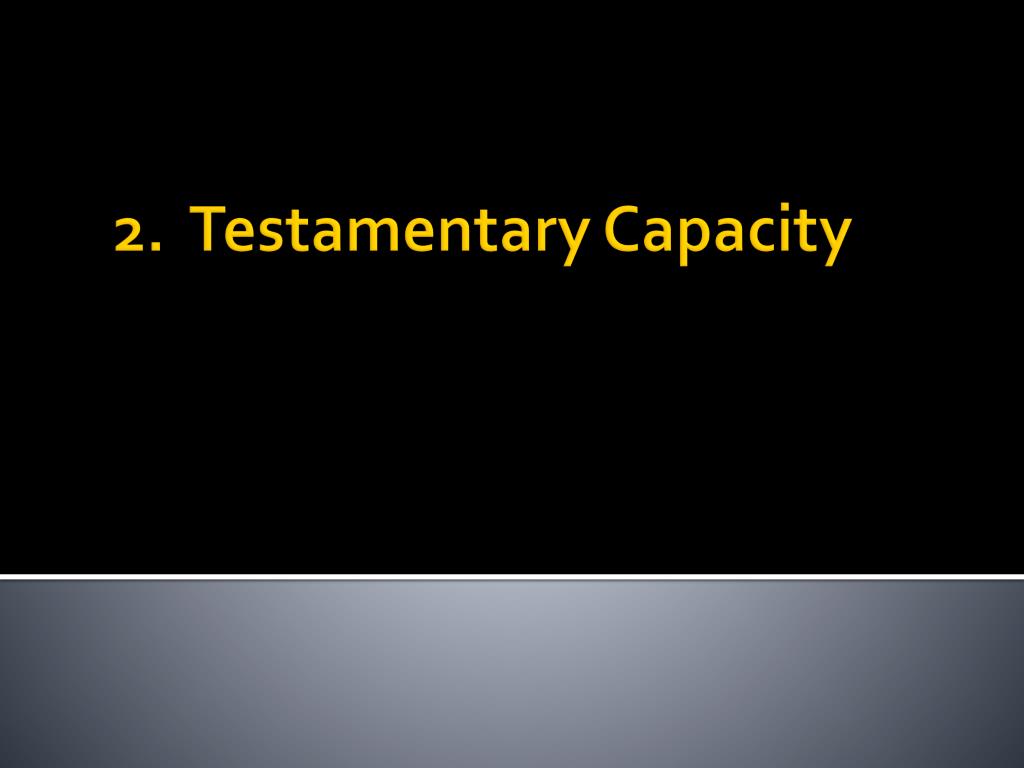 2. Testamentary Capacity